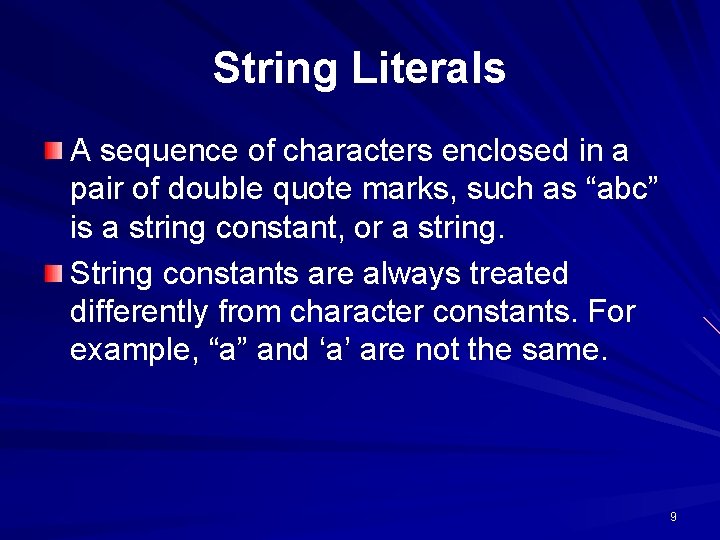 String Literals

A sequence of characters enclosed in a pair of double quote marks, such as “abc” is a string constant, or a string.

String constants are always treated differently from character constants. For example, “a” and ‘a’ are not the same.

9